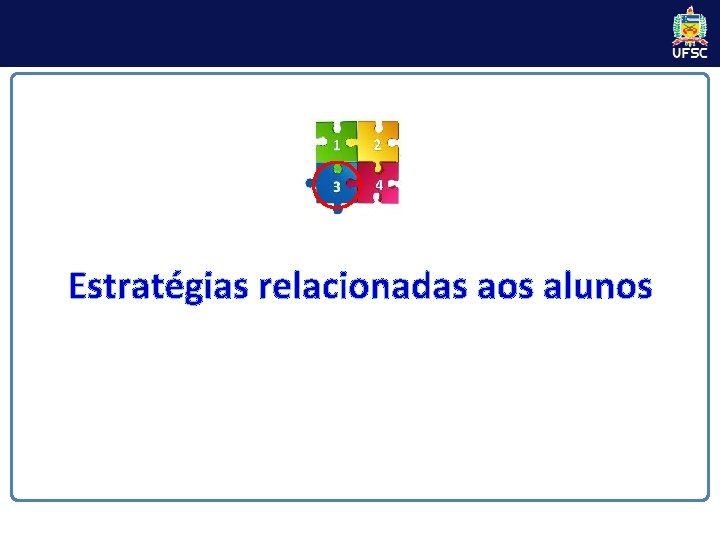 UFSC

1 2
3 4

Estratégias relacionadas aos alunos